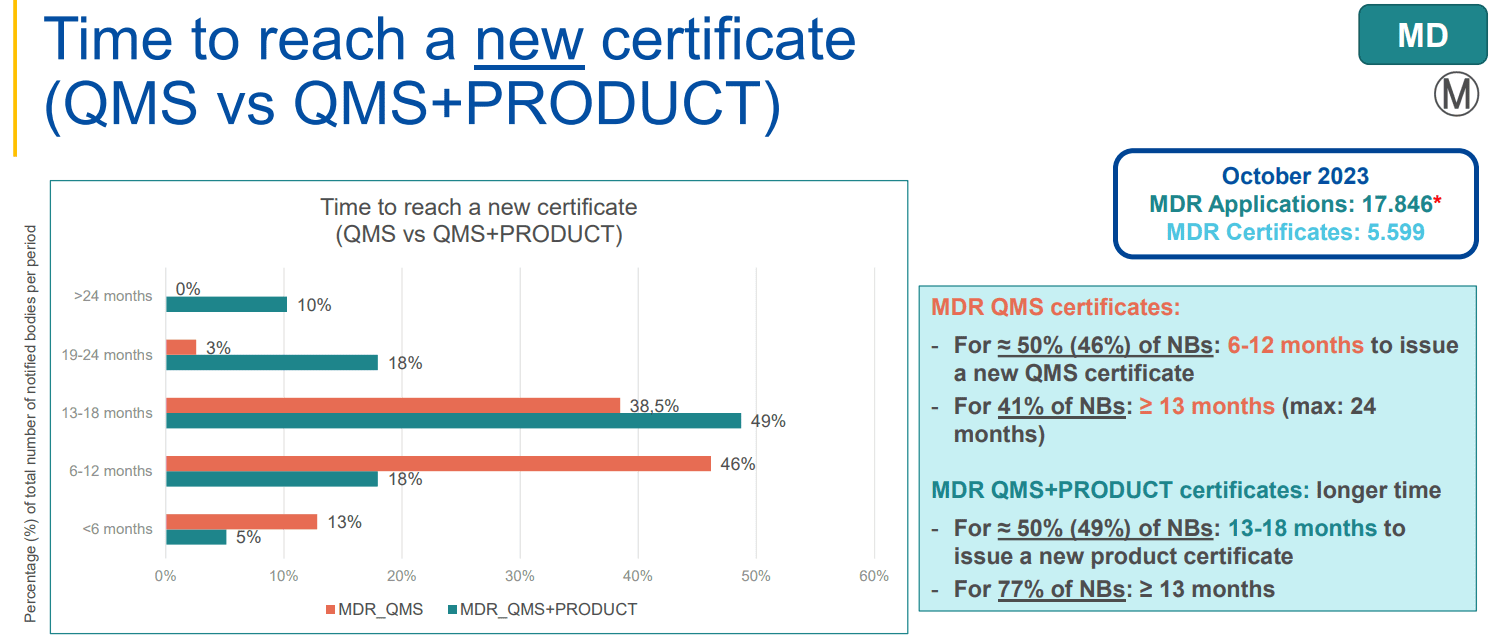 Time to reach a new certificate (QMS vs QMS+PRODUCT)

MD

Ⓜ

October 2023
MDR Applications: 17.846*
MDR Certificates: 5.599

Time to reach a new certificate
(QMS vs QMS+PRODUCT)

Percentage (%) of total number of notified bodies per period

>24 months 0% 10%
19-24 months 3% 18%
13-18 months 38,5% 49%
6-12 months 46% 18%
<6 months 13% 5%

0% 10% 20% 30% 40% 50% 60%

MDR_QMS MDR_QMS+PRODUCT

MDR QMS certificates:
- For ≈ 50% (46%) of NBs: 6-12 months to issue a new QMS certificate
- For 41% of NBs: ≥ 13 months (max: 24 months)

MDR QMS+PRODUCT certificates: longer time
- For ≈ 50% (49%) of NBs: 13-18 months to issue a new product certificate
- For 77% of NBs: ≥ 13 months